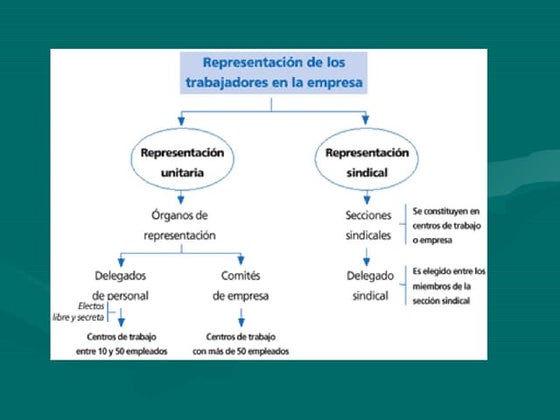 Representación de los trabajadores en la empresa

Representación unitaria

Órganos de representación

Delegados de personal

Electos libre y secreta

Centros de trabajo entre 10 y 50 empleados

Comités de empresa

Centros de trabajo con más de 50 empleados

Representación sindical

Secciones sindicales

Se constituyen en centros de trabajo o empresa

Delegado sindical

Es elegido entre los miembros de la sección sindical